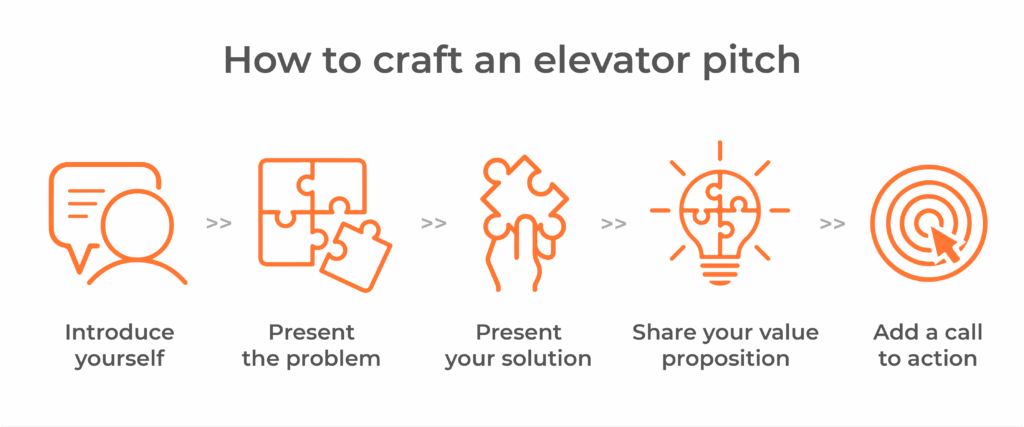 How to craft an elevator pitch

Introduce yourself

>>

Present the problem

>>

Present your solution

>>

Share your value proposition

>>

Add a call to action